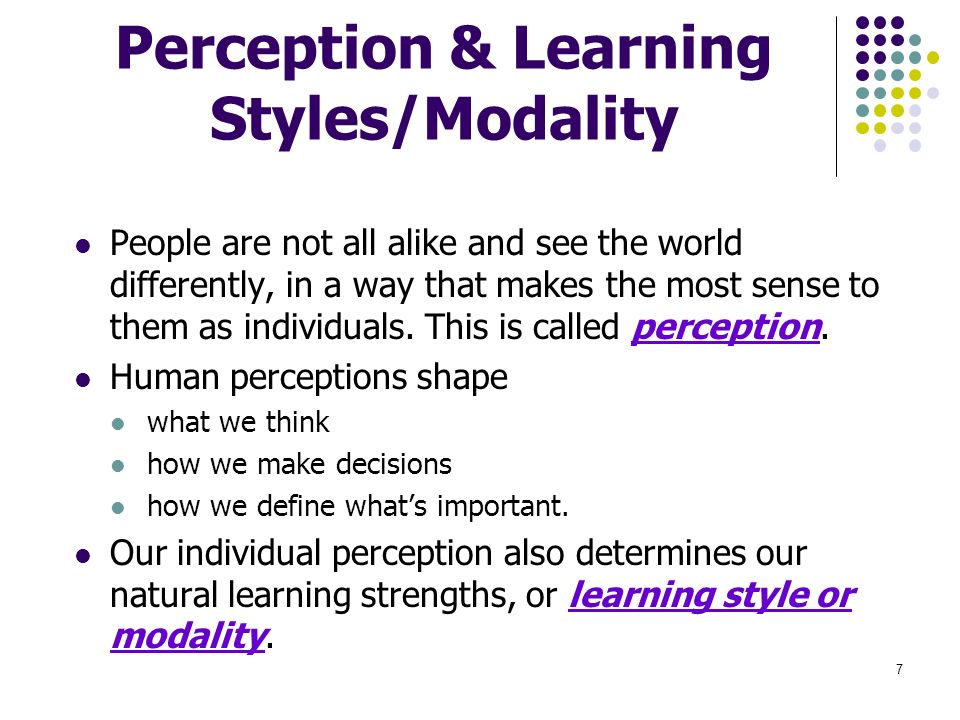 Perception & Learning Styles/Modality

- People are not all alike and see the world differently, in a way that makes the most sense to them as individuals. This is called perception.
- Human perceptions shape
  - what we think
  - how we make decisions
  - how we define what's important.
- Our individual perception also determines our natural learning strengths, or learning style or modality.

7